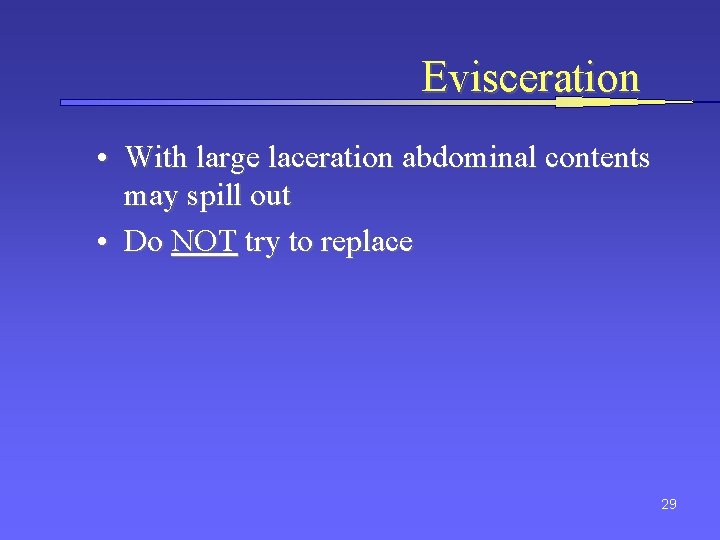 Evisceration

• With large laceration abdominal contents may spill out
• Do NOT try to replace

29